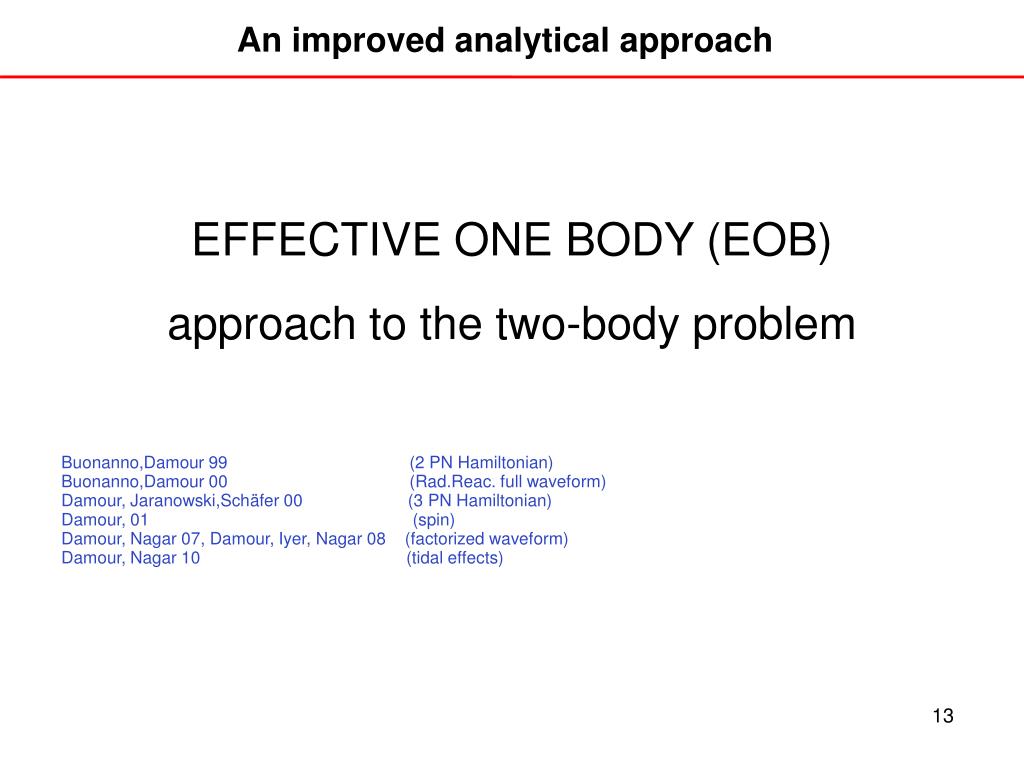 An improved analytical approach

EFFECTIVE ONE BODY (EOB)

approach to the two-body problem

Buonanno,Damour 99 (2 PN Hamiltonian)
Buonanno,Damour 00 (Rad.Reac. full waveform)
Damour, Jaranowski,Schäfer 00 (3 PN Hamiltonian)
Damour, 01 (spin)
Damour, Nagar 07, Damour, Iyer, Nagar 08 (factorized waveform)
Damour, Nagar 10 (tidal effects)

13